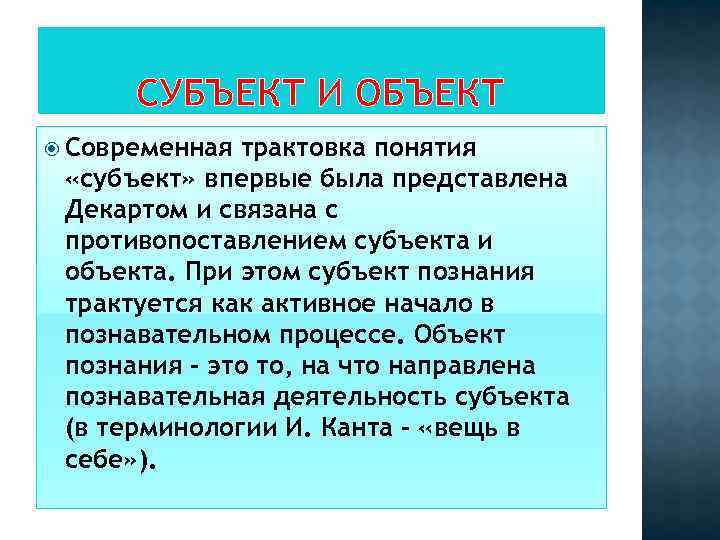 СУБЪЕКТ И ОБЪЕКТ

Современная трактовка понятия «субъект» впервые была представлена Декартом и связана с противопоставлением субъекта и объекта. При этом субъект познания трактуется как активное начало в познавательном процессе. Объект познания – это то, на что направлена познавательная деятельность субъекта (в терминологии И. Канта – «вещь в себе»).